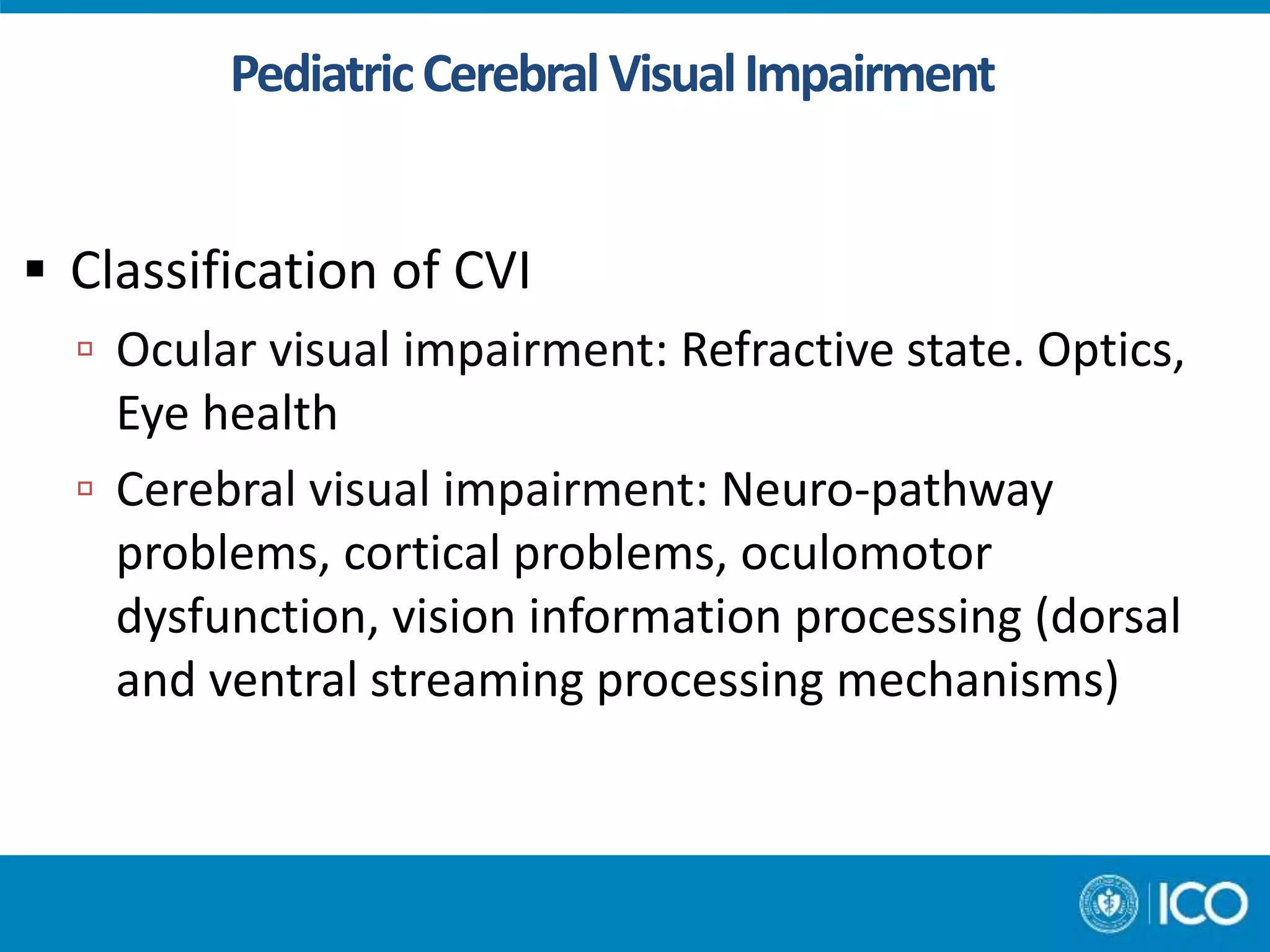 Pediatric Cerebral Visual Impairment

▪ Classification of CVI

▫ Ocular visual impairment: Refractive state. Optics, Eye health

▫ Cerebral visual impairment: Neuro-pathway problems, cortical problems, oculomotor dysfunction, vision information processing (dorsal and ventral streaming processing mechanisms)

ICO